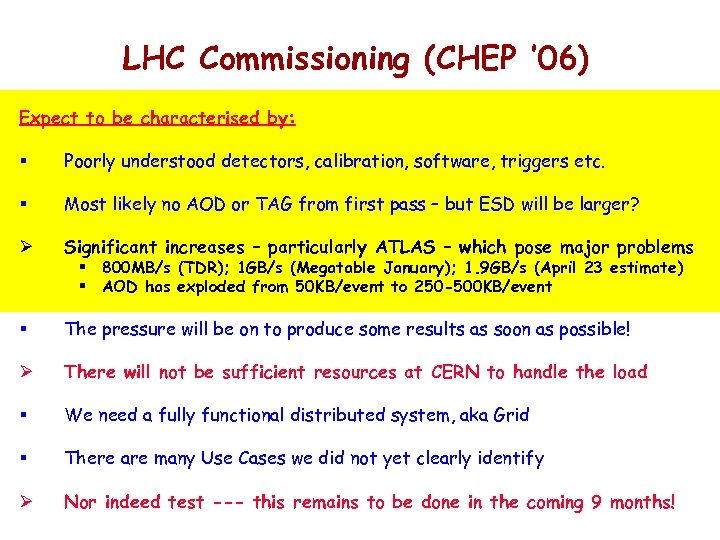 LHC Commissioning (CHEP '06)

Expect to be characterised by:

▪ Poorly understood detectors, calibration, software, triggers etc.

▪ Most likely no AOD or TAG from first pass – but ESD will be larger?

➢ Significant increases – particularly ATLAS – which pose major problems
▪ 800MB/s (TDR); 1GB/s (Megatable January); 1.9GB/s (April 23 estimate)
▪ AOD has exploded from 50KB/event to 250-500KB/event

▪ The pressure will be on to produce some results as soon as possible!

➢ There will not be sufficient resources at CERN to handle the load

▪ We need a fully functional distributed system, aka Grid

▪ There are many Use Cases we did not yet clearly identify

➢ Nor indeed test --- this remains to be done in the coming 9 months!